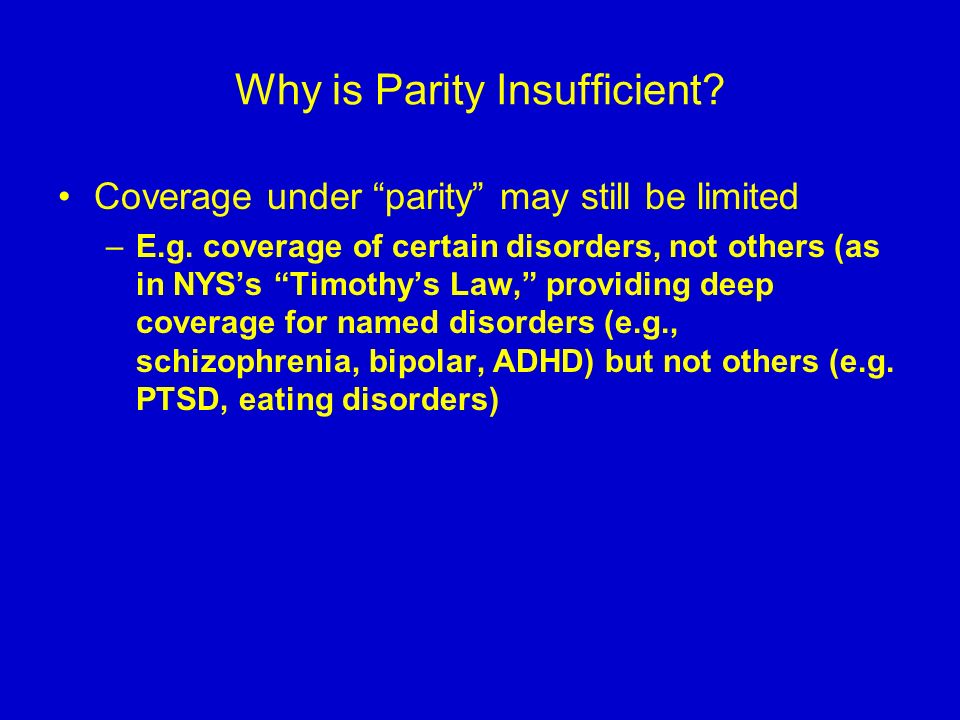 Why is Parity Insufficient?

• Coverage under “parity” may still be limited

– E.g. coverage of certain disorders, not others (as in NYS’s “Timothy’s Law,” providing deep coverage for named disorders (e.g., schizophrenia, bipolar, ADHD) but not others (e.g. PTSD, eating disorders)